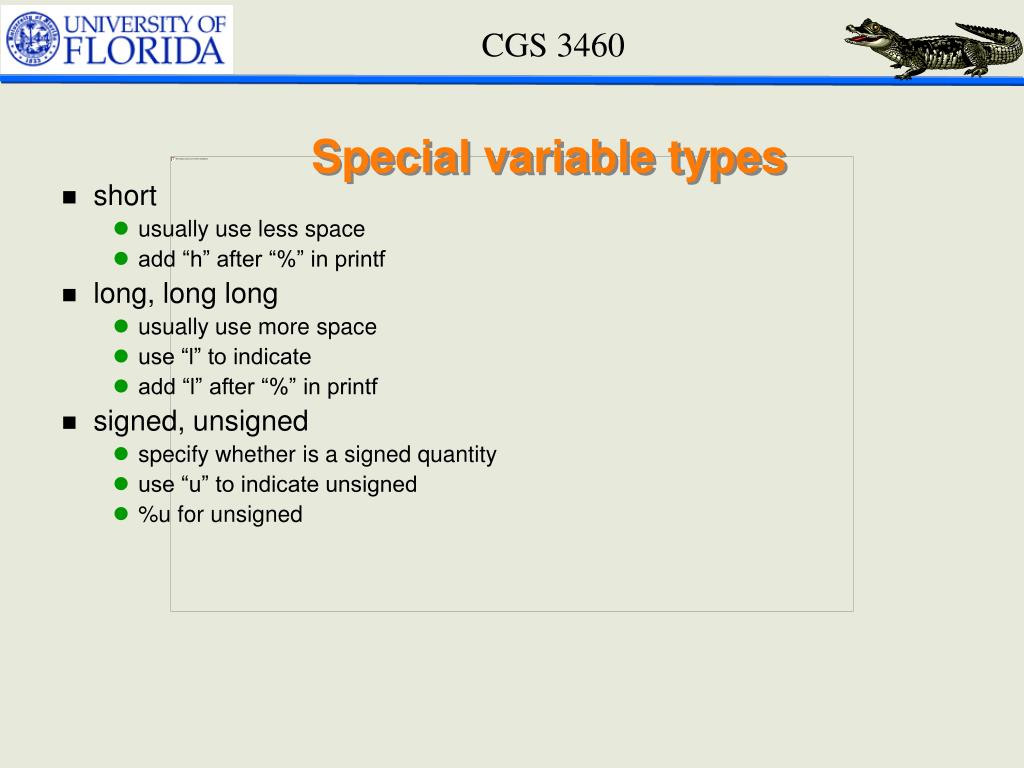 UNIVERSITY OF FLORIDA

CGS 3460

Special variable types

- short
  - usually use less space
  - add “h” after “%” in printf
- long, long long
  - usually use more space
  - use “l” to indicate
  - add “l” after “%” in printf
- signed, unsigned
  - specify whether is a signed quantity
  - use “u” to indicate unsigned
  - %u for unsigned